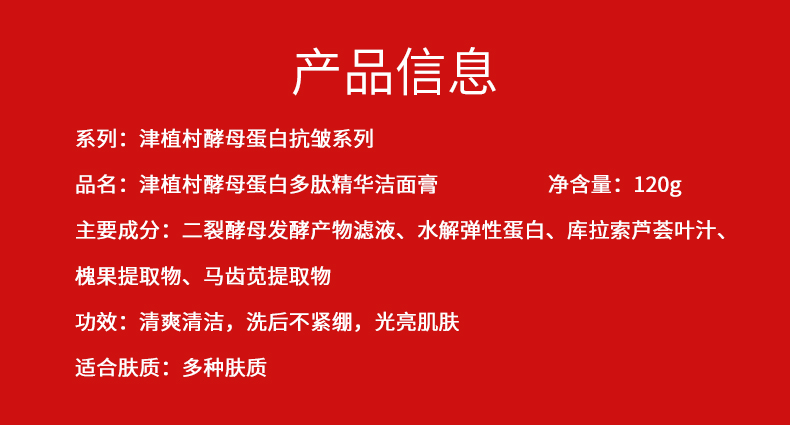 产品信息

系列：津植村酵母蛋白抗皱系列

品名：津植村酵母蛋白多肽精华洁面膏　　净含量：120g

主要成分：二裂酵母发酵产物滤液、水解弹性蛋白、库拉索芦荟叶汁、槐果提取物、马齿苋提取物

功效：清爽清洁，洗后不紧绷，光亮肌肤

适合肤质：多种肤质